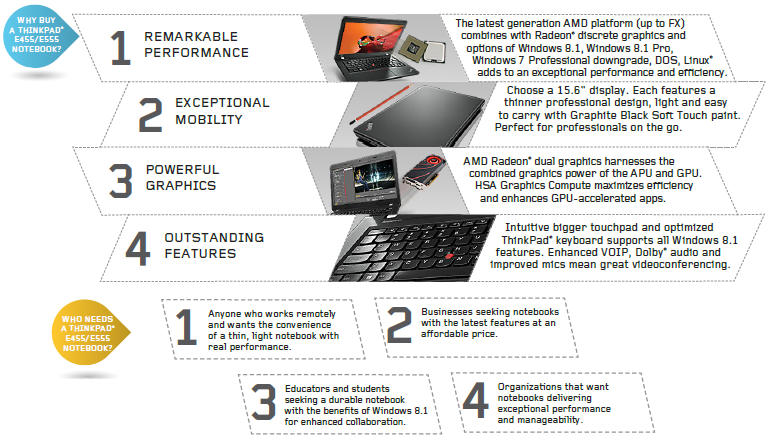 WHY BUY A THINKPAD® E455/E555 NOTEBOOK?

1 REMARKABLE PERFORMANCE

The latest generation AMD platform (up to FX) combines with Radeon® discrete graphics and options of Windows 8.1, Windows 8.1 Pro, Windows 7 Professional downgrade, DOS, Linux® adds to an exceptional performance and efficiency.

2 EXCEPTIONAL MOBILITY

Choose a 15.6" display. Each features a thinner professional design, light and easy to carry with Graphite Black Soft Touch paint. Perfect for professionals on the go.

3 POWERFUL GRAPHICS

AMD Radeon® dual graphics harnesses the combined graphics power of the APU and GPU. HSA Graphics Compute maximizes efficiency and enhances GPU-accelerated apps.

4 OUTSTANDING FEATURES

Intuitive bigger touchpad and optimized ThinkPad® keyboard supports all Windows 8.1 features. Enhanced VOIP, Dolby® audio and improved mics mean great videoconferencing.

WHO NEEDS A THINKPAD® E455/E555 NOTEBOOK?

1 Anyone who works remotely and wants the convenience of a thin, light notebook with real performance.

2 Businesses seeking notebooks with the latest features at an affordable price.

3 Educators and students seeking a durable notebook with the benefits of Windows 8.1 for enhanced collaboration.

4 Organizations that want notebooks delivering exceptional performance and manageability.